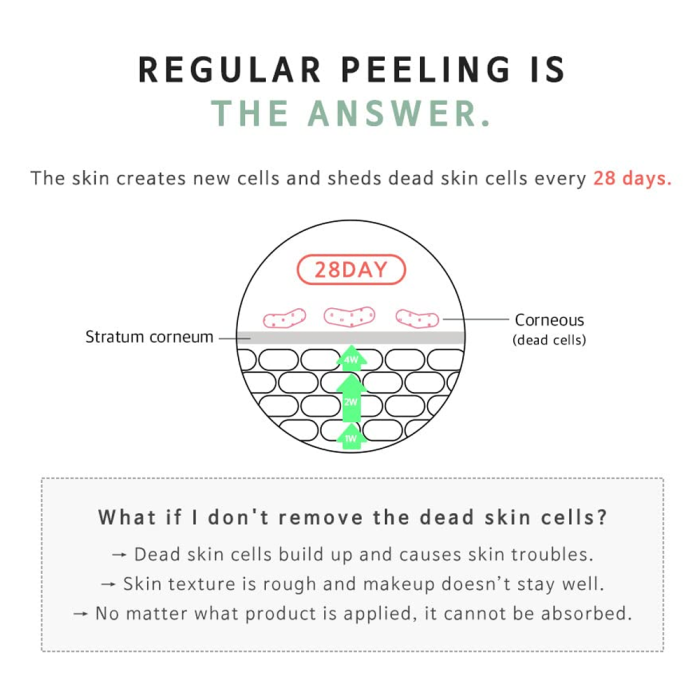 REGULAR PEELING IS
THE ANSWER.

The skin creates new cells and sheds dead skin cells every 28 days.

28DAY

Stratum corneum

Corneous
(dead cells)

4W
2W
1W

What if I don't remove the dead skin cells?

→ Dead skin cells build up and causes skin troubles.
→ Skin texture is rough and makeup doesn't stay well.
→ No matter what product is applied, it cannot be absorbed.